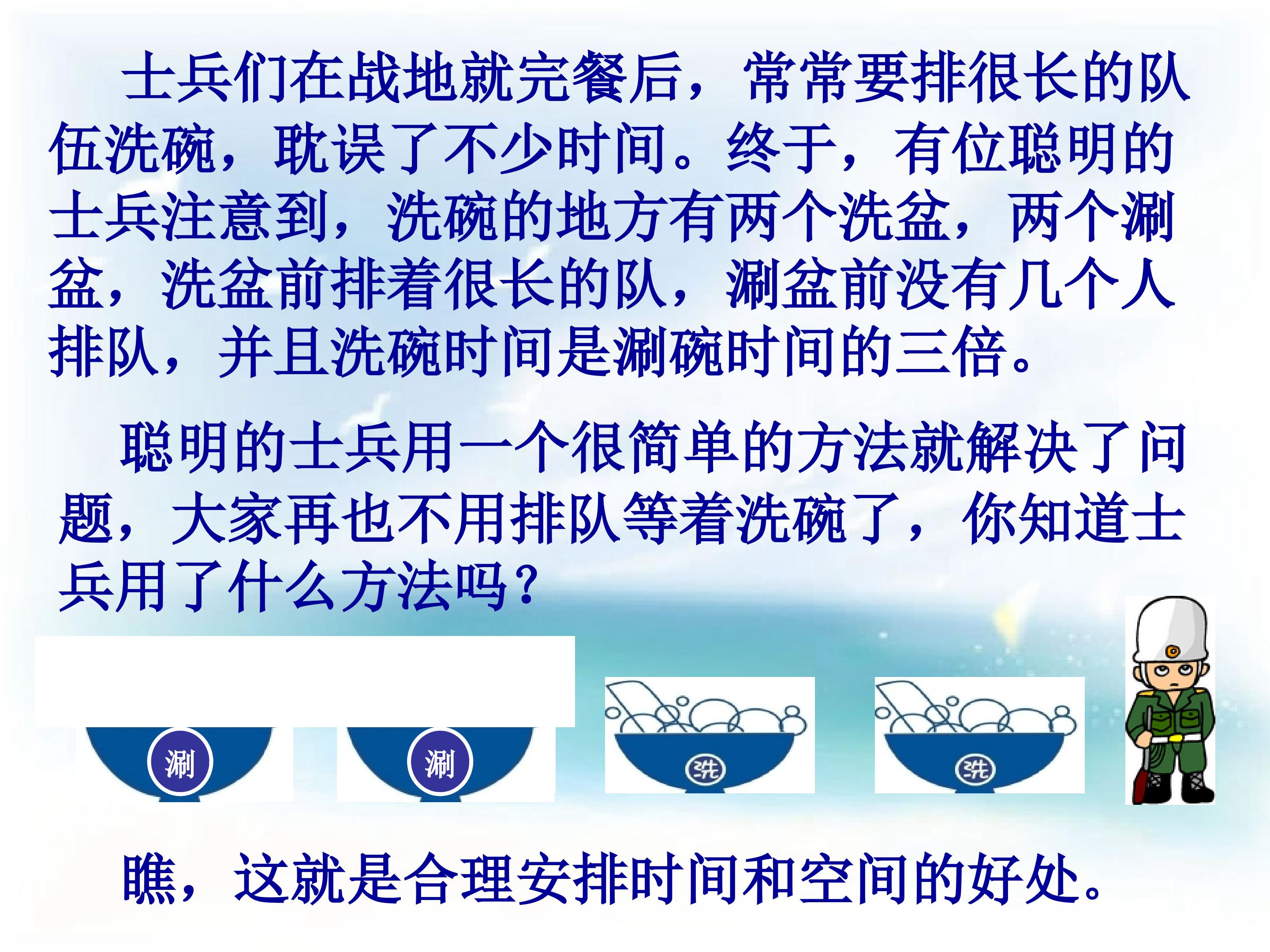 士兵们在战地就完餐后，常常要排很长的队伍洗碗，耽误了不少时间。终于，有位聪明的士兵注意到，洗碗的地方有两个洗盆，两个涮盆，洗盆前排着很长的队，涮盆前没有几个人排队，并且洗碗时间是涮碗时间的三倍。

聪明的士兵用一个很简单的方法就解决了问题，大家再也不用排队等着洗碗了，你知道士兵用了什么方法吗？

涮

涮

洗

洗

瞧，这就是合理安排时间和空间的好处。